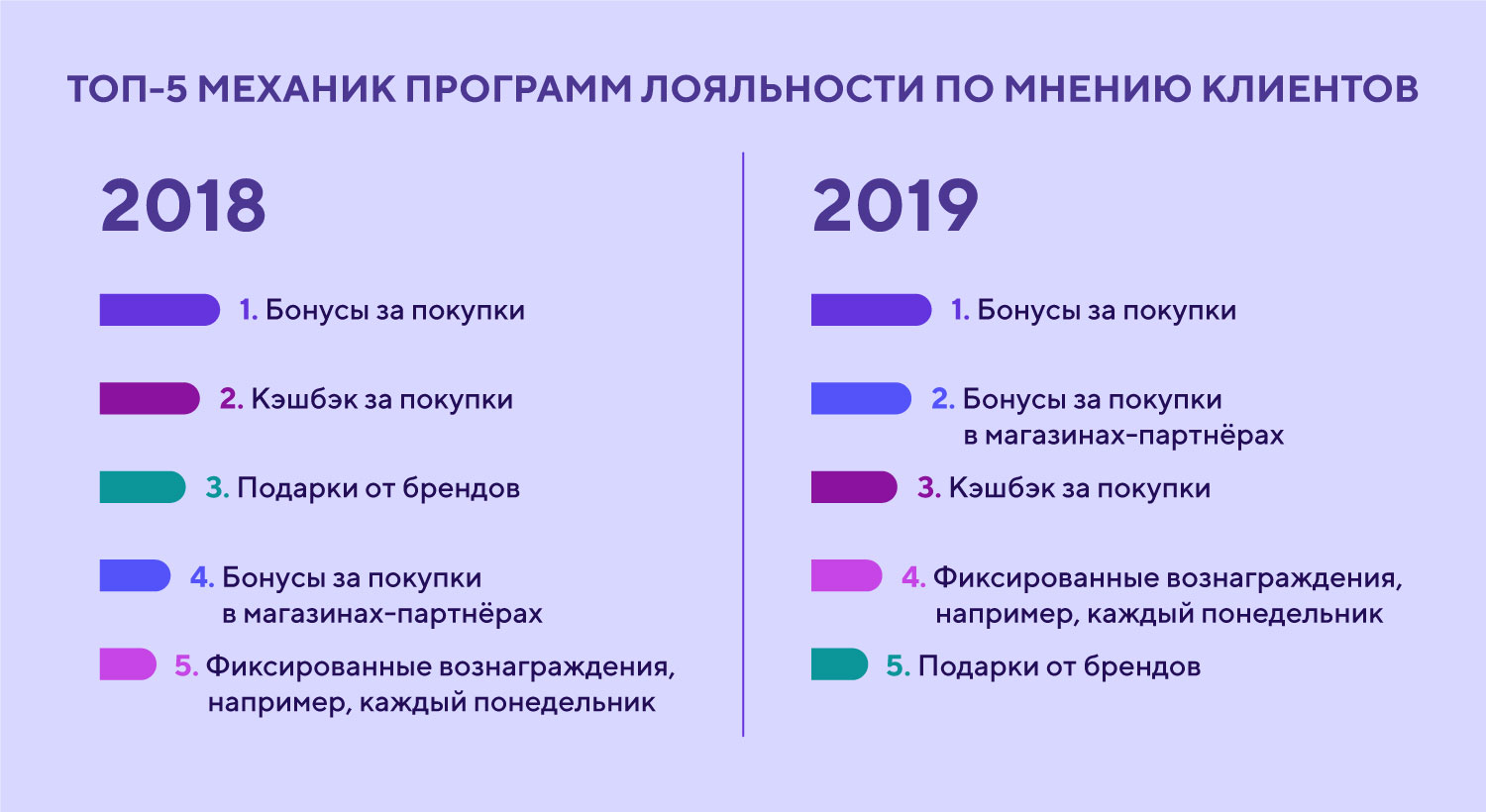 ТОП-5 МЕХАНИК ПРОГРАММ ЛОЯЛЬНОСТИ ПО МНЕНИЮ КЛИЕНТОВ

2018

1. Бонусы за покупки

2. Кэшбэк за покупки

3. Подарки от брендов

4. Бонусы за покупки в магазинах-партнёрах

5. Фиксированные вознаграждения, например, каждый понедельник

2019

1. Бонусы за покупки

2. Бонусы за покупки в магазинах-партнёрах

3. Кэшбэк за покупки

4. Фиксированные вознаграждения, например, каждый понедельник

5. Подарки от брендов